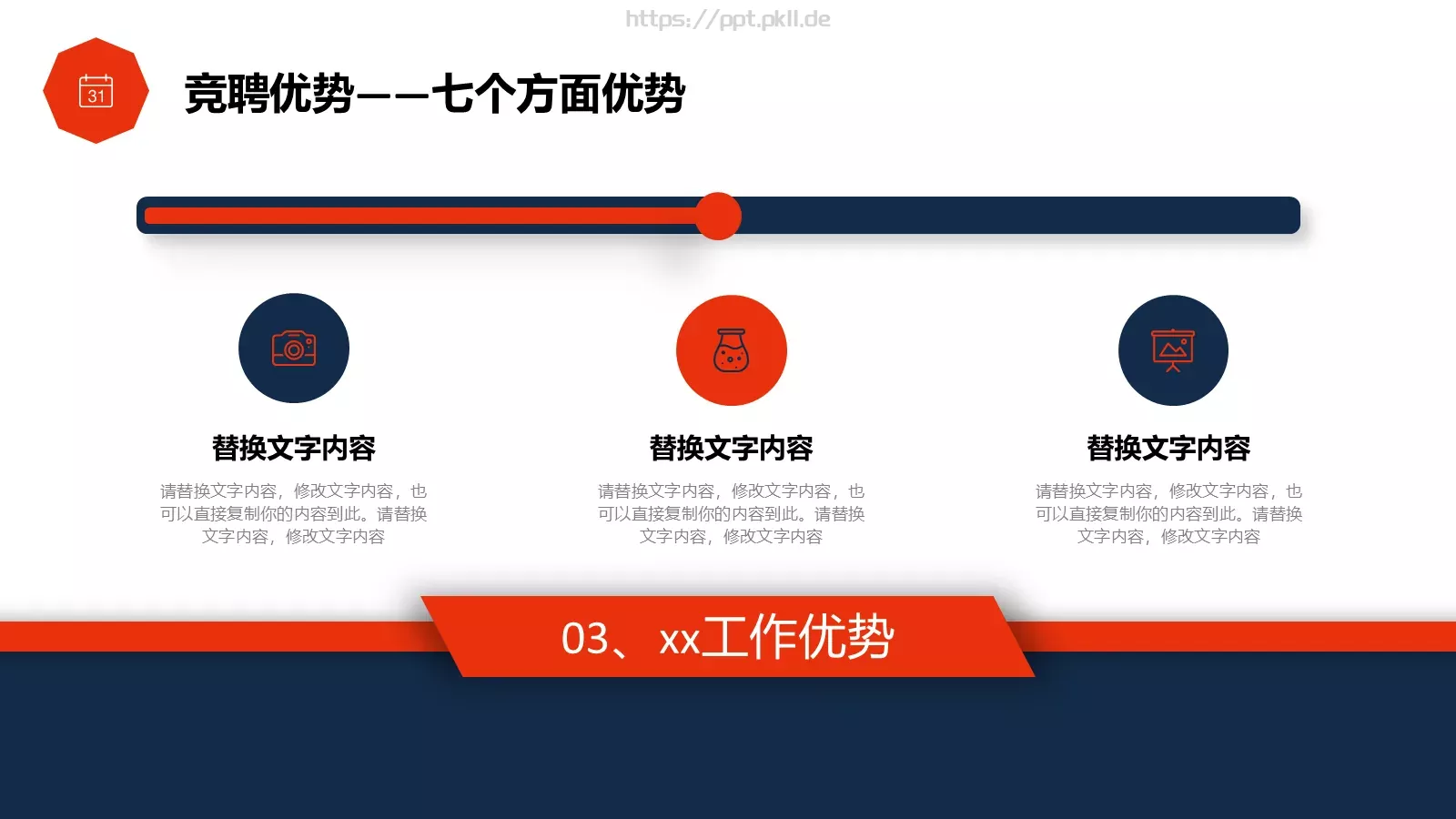 https://ppt.pkll.de

31

竞聘优势——七个方面优势

替换文字内容

请替换文字内容，修改文字内容，也可以直接复制你的内容到此。请替换文字内容，修改文字内容

替换文字内容

请替换文字内容，修改文字内容，也可以直接复制你的内容到此。请替换文字内容，修改文字内容

替换文字内容

请替换文字内容，修改文字内容，也可以直接复制你的内容到此。请替换文字内容，修改文字内容

03、xx工作优势